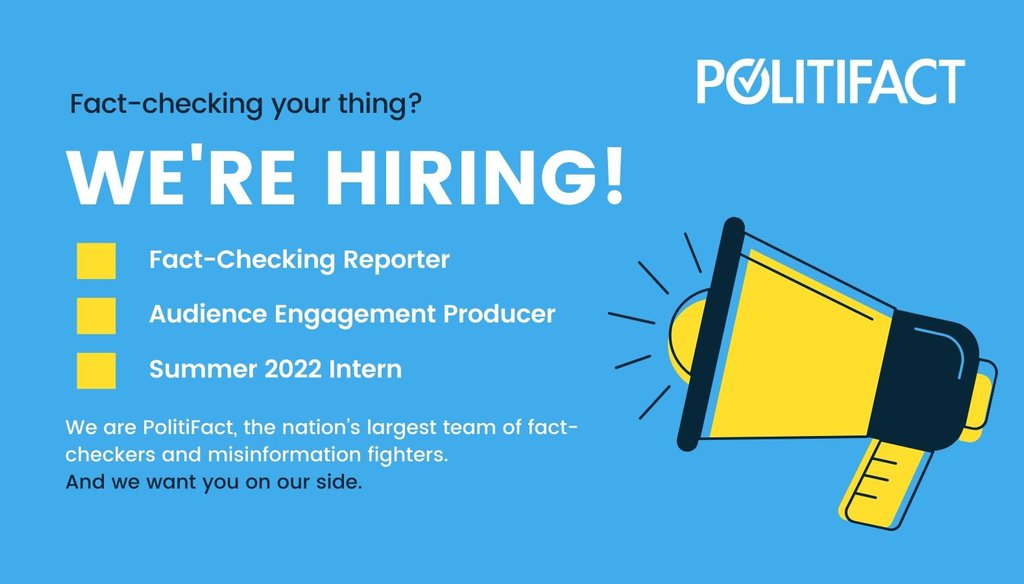 POLITIFACT

Fact-checking your thing?

WE'RE HIRING!

Fact-Checking Reporter

Audience Engagement Producer

Summer 2022 Intern

We are PolitiFact, the nation's largest team of fact-checkers and misinformation fighters.
And we want you on our side.